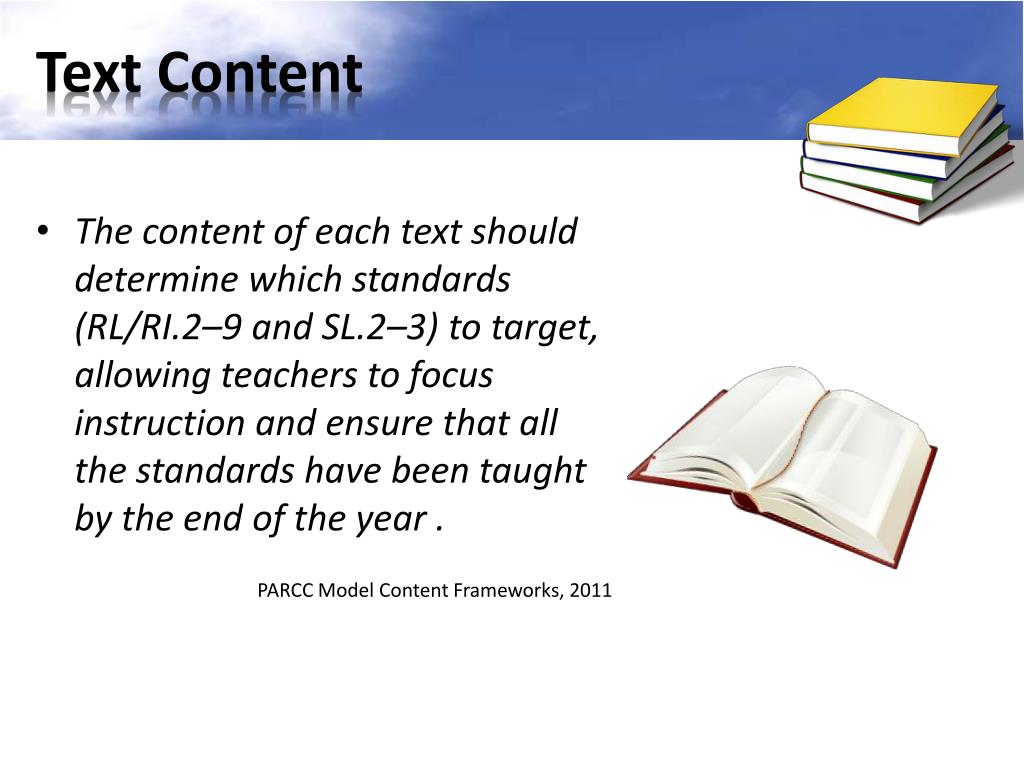 Text Content

• The content of each text should determine which standards (RL/RI.2–9 and SL.2–3) to target, allowing teachers to focus instruction and ensure that all the standards have been taught by the end of the year .

PARCC Model Content Frameworks, 2011